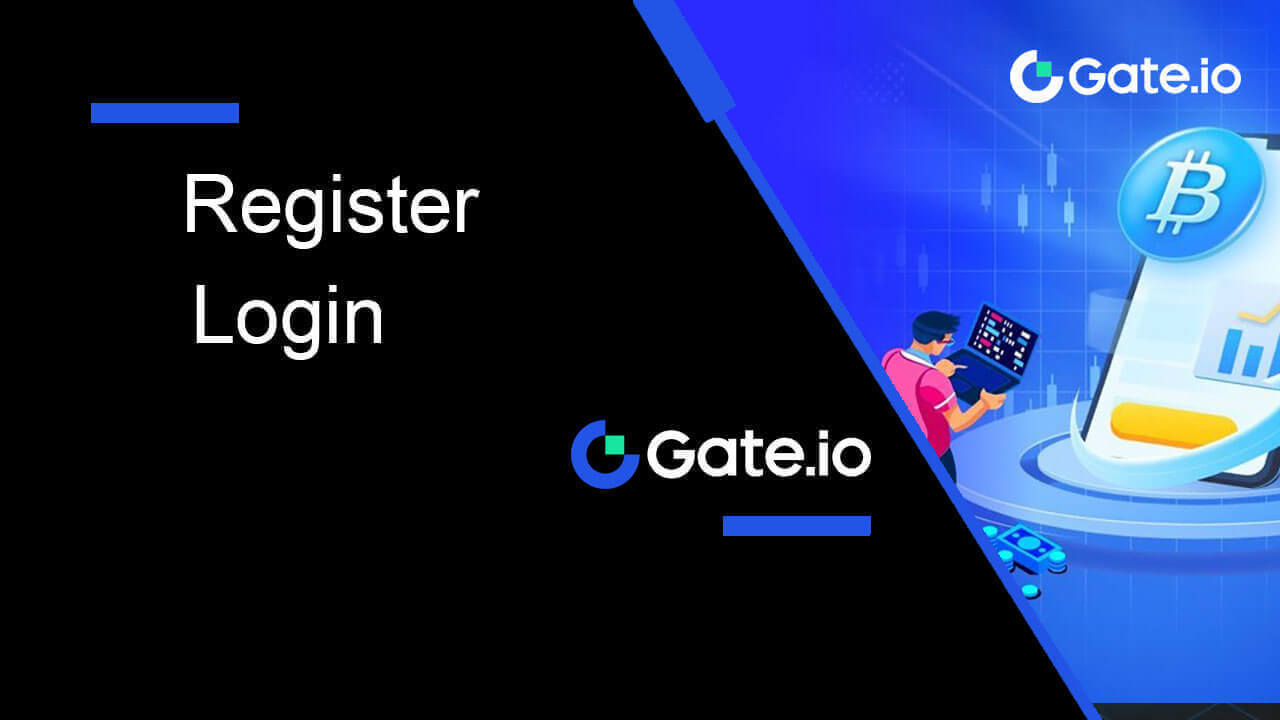 Gate.io

Register
Login

Gate.io